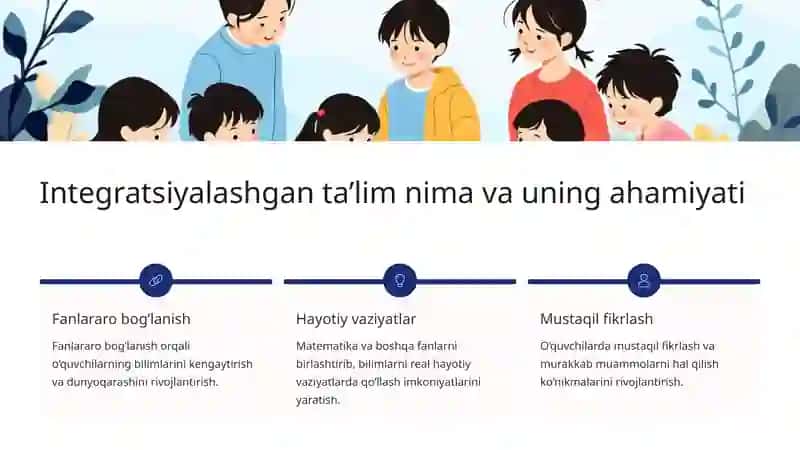 Integratsiyalashgan ta'lim nima va uning ahamiyati

Fanlararo bog'lanish

Fanlararo bog'lanish orqali o'quvchilarning bilimlarini kengaytirish va dunyoqarashini rivojlantirish.

Hayotiy vaziyatlar

Matematika va boshqa fanlarni birlashtirib, bilimlarni real hayotiy vaziyatlarda qo'llash imkoniyatlarini yaratish.

Mustaqil fikrlash

O'quvchilarda mustaqil fikrlash va murakkab muammolarni hal qilish ko'nikmalarini rivojlantirish.